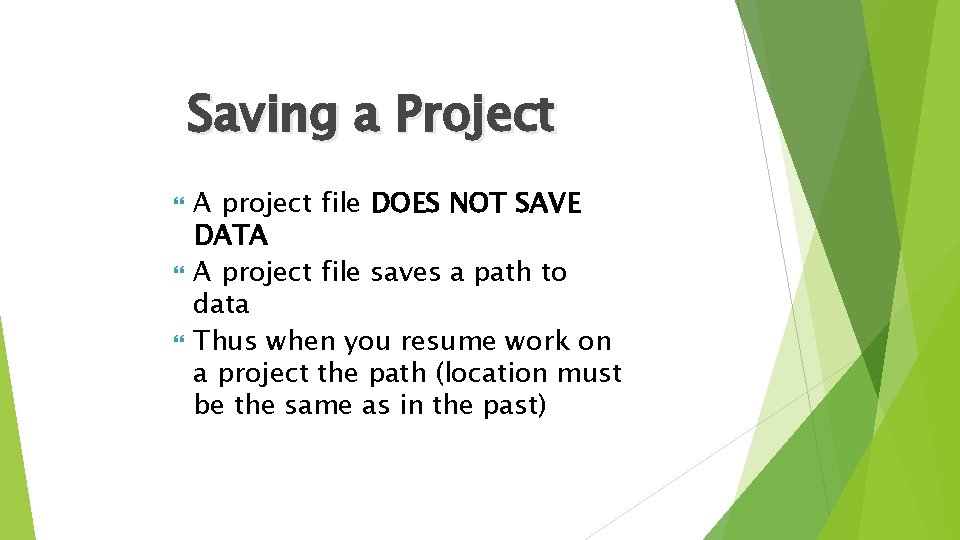 Saving a Project

A project file DOES NOT SAVE DATA

A project file saves a path to data

Thus when you resume work on a project the path (location must be the same as in the past)